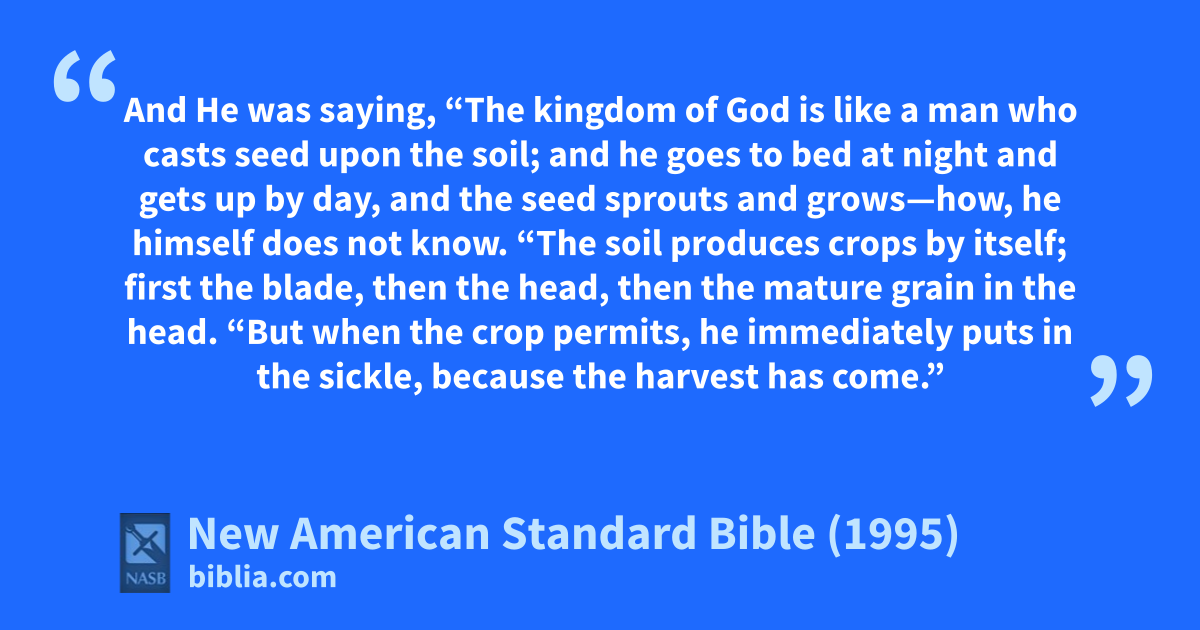 “

And He was saying, “The kingdom of God is like a man who casts seed upon the soil; and he goes to bed at night and gets up by day, and the seed sprouts and grows—how, he himself does not know. “The soil produces crops by itself; first the blade, then the head, then the mature grain in the head. “But when the crop permits, he immediately puts in the sickle, because the harvest has come.”

”

NASB

New American Standard Bible (1995)
biblia.com